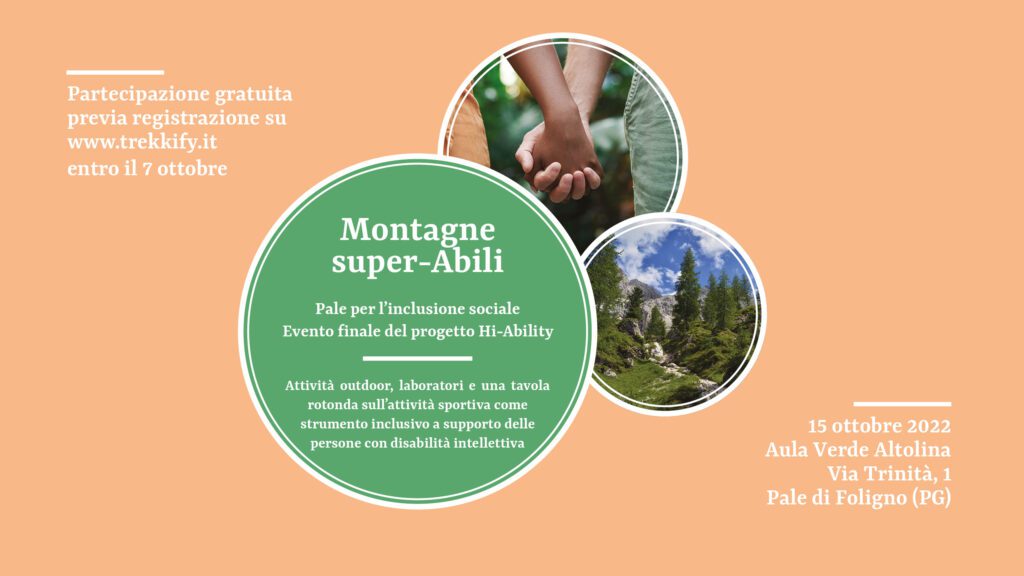 Partecipazione gratuita previa registrazione su www.trekkify.it entro il 7 ottobre

Montagne super-Abili

Pale per l'inclusione sociale
Evento finale del progetto Hi-Ability

Attività outdoor, laboratori e una tavola rotonda sull'attività sportiva come strumento inclusivo a supporto delle persone con disabilità intellettiva

15 ottobre 2022
Aula Verde Altolina
Via Trinità, 1
Pale di Foligno (PG)